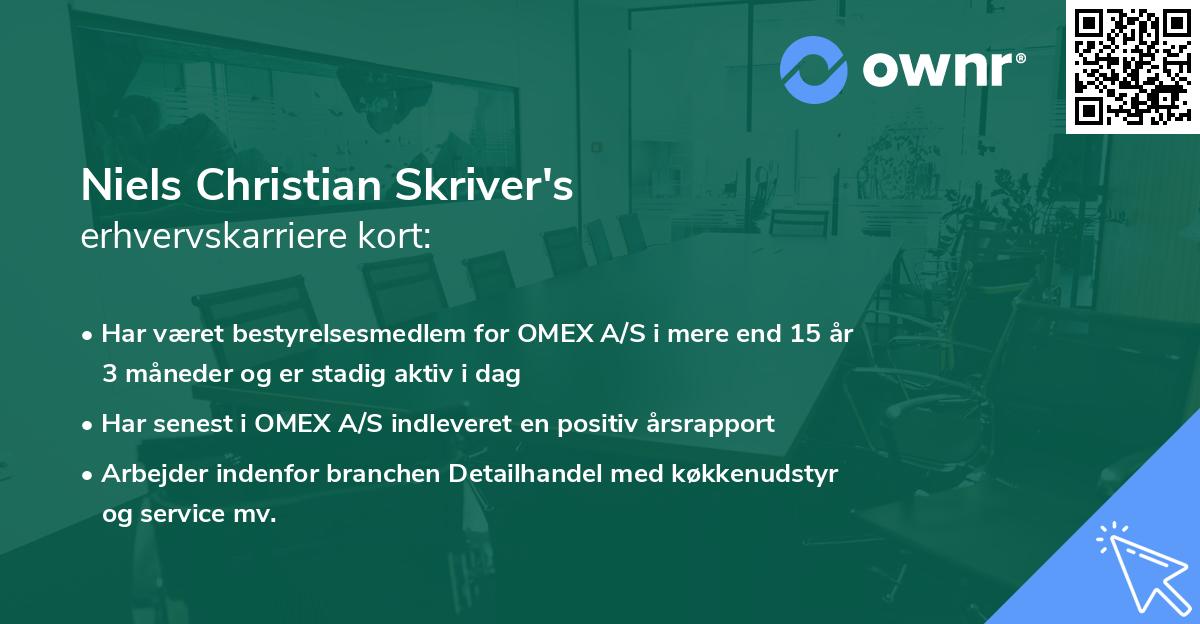 ownr®

Niels Christian Skriver's
erhvervskarriere kort:

• Har været bestyrelsesmedlem for OMEX A/S i mere end 15 år 3 måneder og er stadig aktiv i dag
• Har senest i OMEX A/S indleveret en positiv årsrapport
• Arbejder indenfor branchen Detailhandel med køkkenudstyr og service mv.